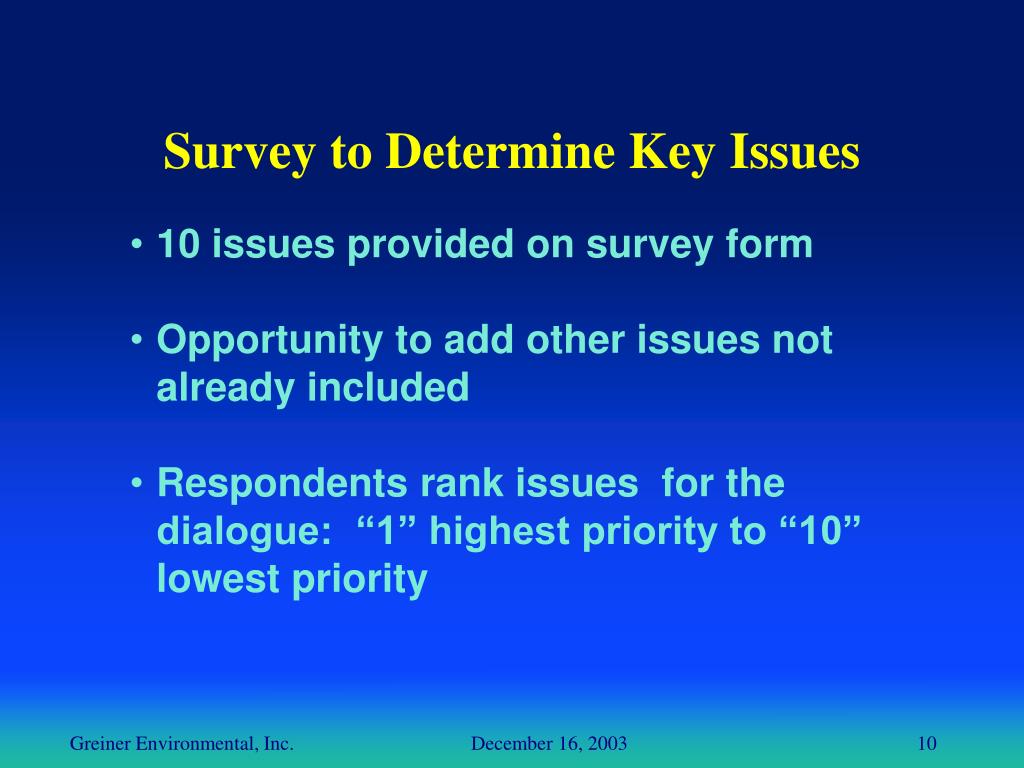 Survey to Determine Key Issues

• 10 issues provided on survey form

• Opportunity to add other issues not already included

• Respondents rank issues  for the dialogue:  “1” highest priority to “10” lowest priority

Greiner Environmental, Inc.

December 16, 2003

10